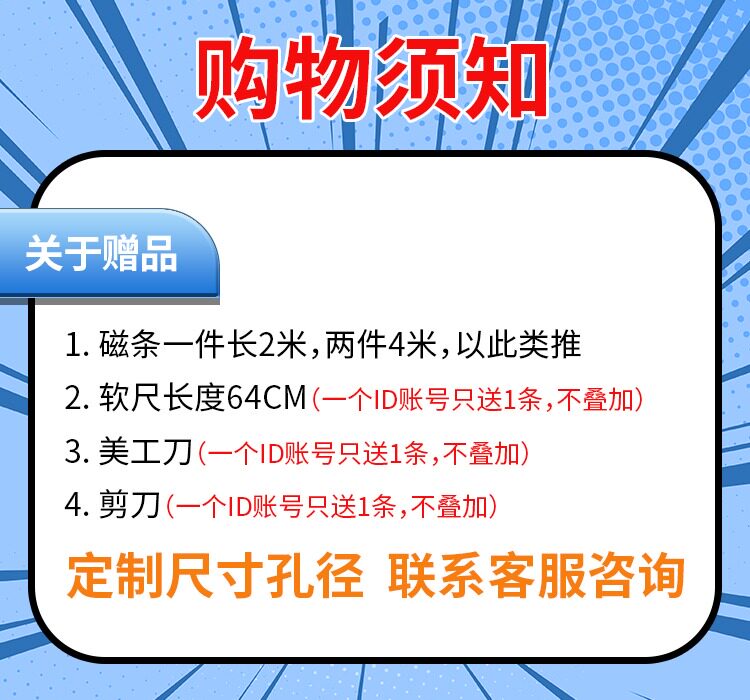 购物须知

关于赠品

1. 磁条一件长2米，两件4米，以此类推

2. 软尺长度64CM（一个ID账号只送1条，不叠加）

3. 美工刀（一个ID账号只送1条，不叠加）

4. 剪刀（一个ID账号只送1条，不叠加）

定制尺寸孔径 联系客服咨询